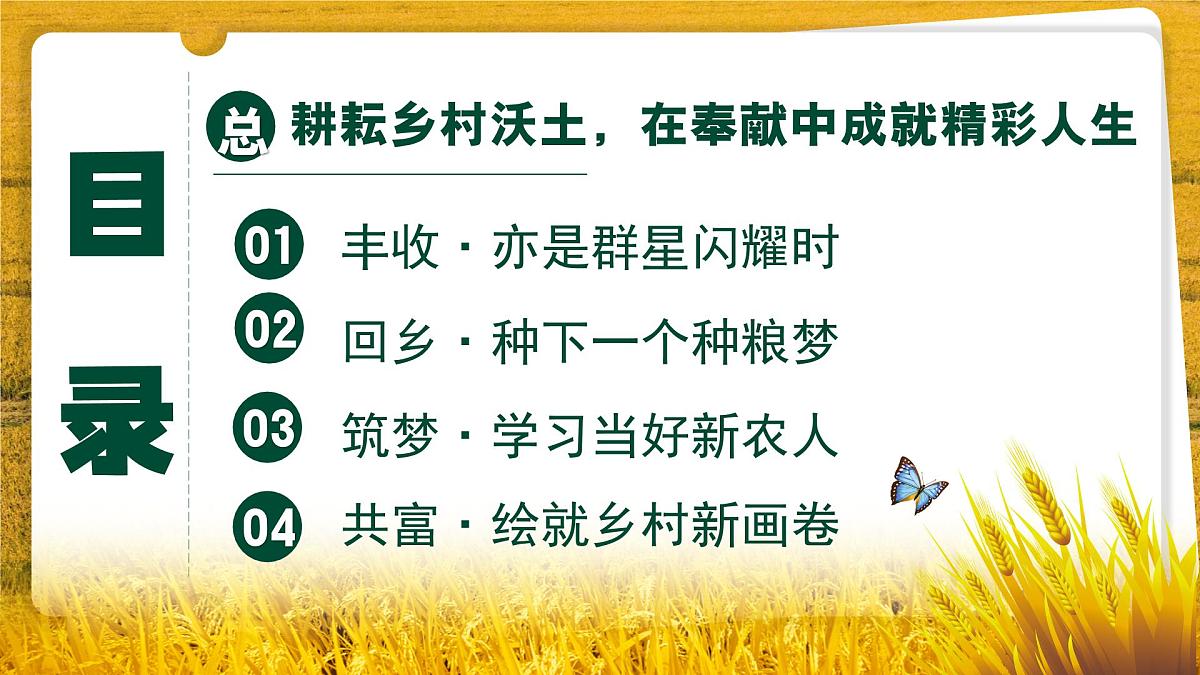 目录

总 耕耘乡村沃土，在奉献中成就精彩人生

01 丰收 · 亦是群星闪耀时

02 回乡 · 种下一个种粮梦

03 筑梦 · 学习当好新农人

04 共富 · 绘就乡村新画卷